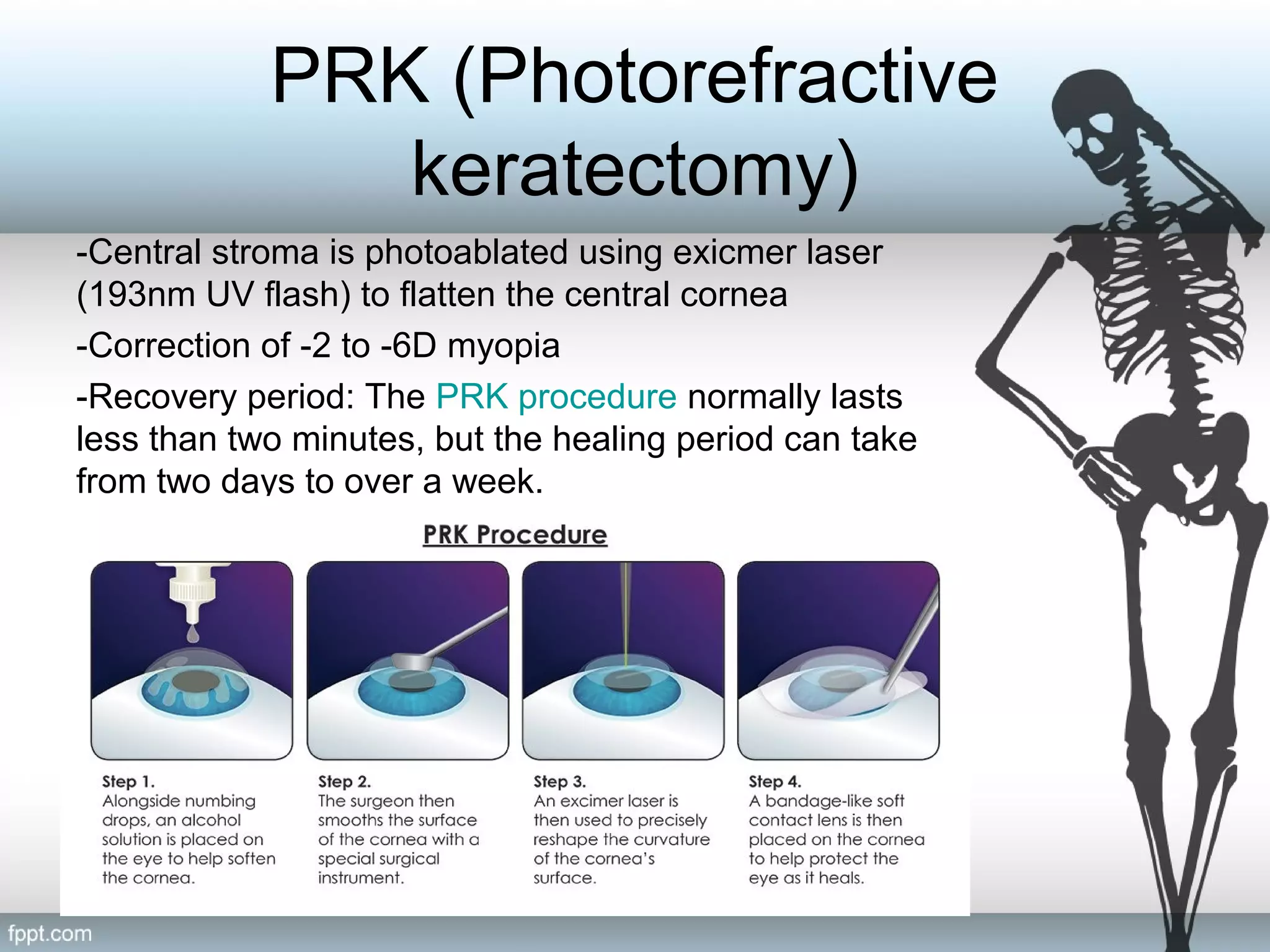 PRK (Photorefractive keratectomy)

-Central stroma is photoablated using exicmer laser (193nm UV flash) to flatten the central cornea

-Correction of -2 to -6D myopia

-Recovery period: The PRK procedure normally lasts less than two minutes, but the healing period can take from two days to over a week.

PRK Procedure

Step 1.
Alongside numbing drops, an alcohol solution is placed on the eye to help soften the cornea.

Step 2.
The surgeon then smooths the surface of the cornea with a special surgical instrument.

Step 3.
An excimer laser is then used to precisely reshape the curvature of the cornea's surface.

Step 4.
A bandage-like soft contact lens is then placed on the cornea to help protect the eye as it heals.

fppt.com